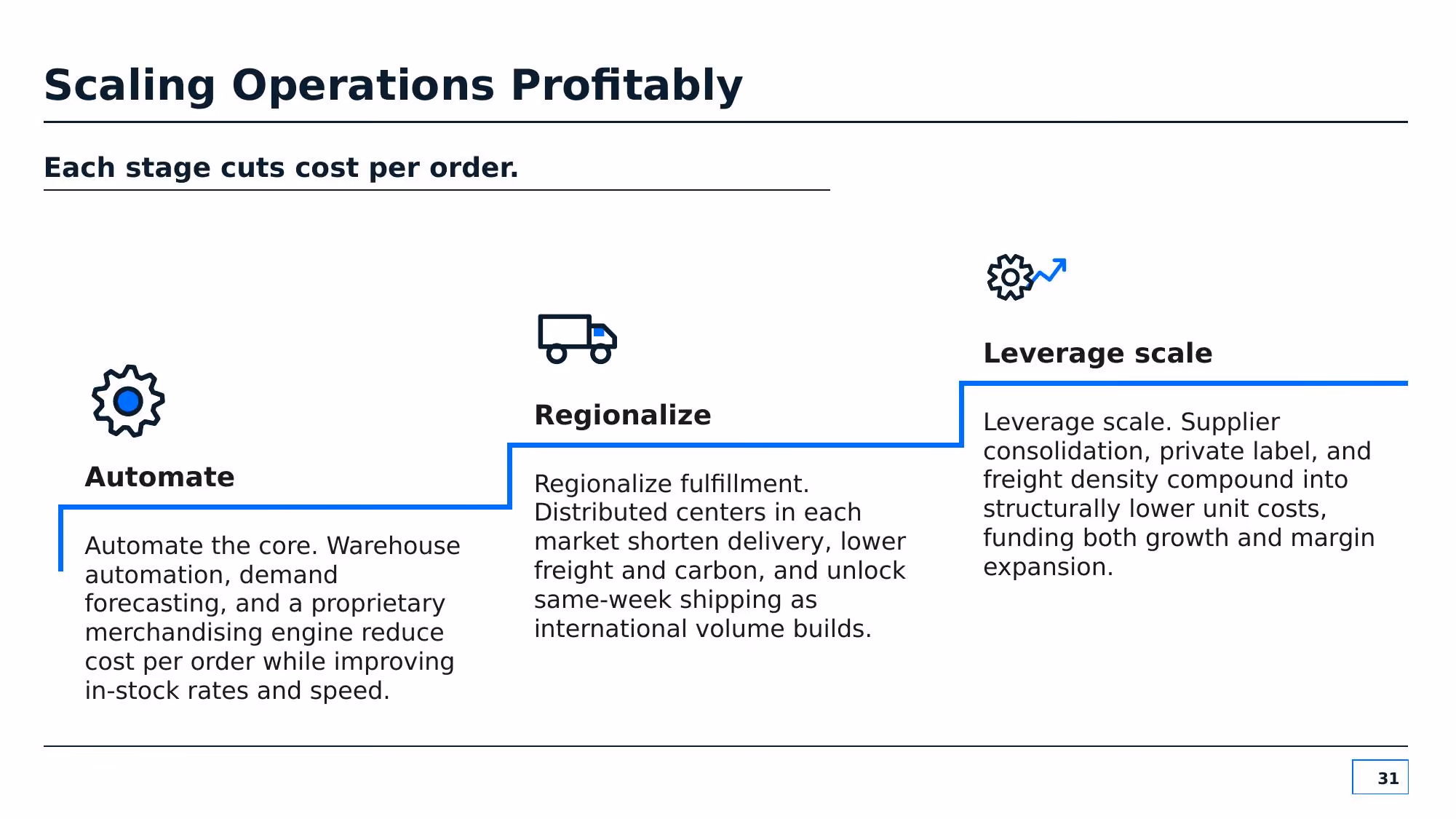 Scaling Operations Profitably

Each stage cuts cost per order.

Automate

Automate the core. Warehouse automation, demand forecasting, and a proprietary merchandising engine reduce cost per order while improving in-stock rates and speed.

Regionalize

Regionalize fulfillment. Distributed centers in each market shorten delivery, lower freight and carbon, and unlock same-week shipping as international volume builds.

Leverage scale

Leverage scale. Supplier consolidation, private label, and freight density compound into structurally lower unit costs, funding both growth and margin expansion.

31